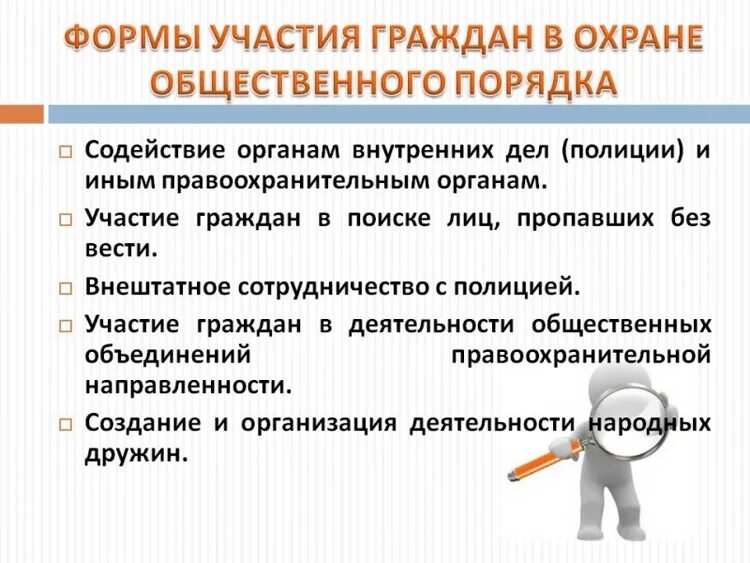 ФОРМЫ УЧАСТИЯ ГРАЖДАН В ОХРАНЕ ОБЩЕСТВЕННОГО ПОРЯДКА

□ Содействие органам внутренних дел (полиции) и иным правоохранительным органам.

□ Участие граждан в поиске лиц, пропавших без вести.

□ Внештатное сотрудничество с полицией.

□ Участие граждан в деятельности общественных объединений правоохранительной направленности.

□ Создание и организация деятельности народных дружин.